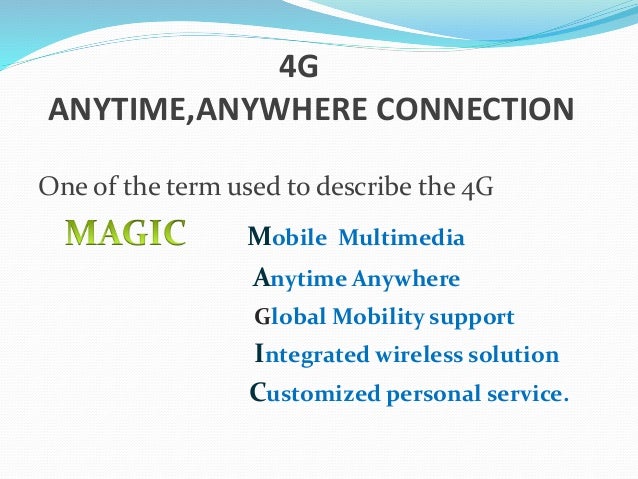 4G
ANYTIME,ANYWHERE CONNECTION

One of the term used to describe the 4G

MAGIC

Mobile Multimedia
Anytime Anywhere
Global Mobility support
Integrated wireless solution
Customized personal service.